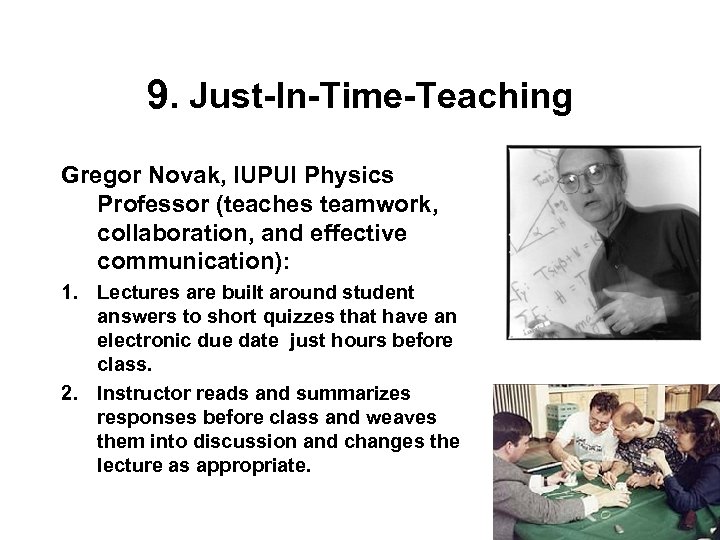 9. Just-In-Time-Teaching

Gregor Novak, IUPUI Physics Professor (teaches teamwork, collaboration, and effective communication):

1. Lectures are built around student answers to short quizzes that have an electronic due date just hours before class.

2. Instructor reads and summarizes responses before class and weaves them into discussion and changes the lecture as appropriate.